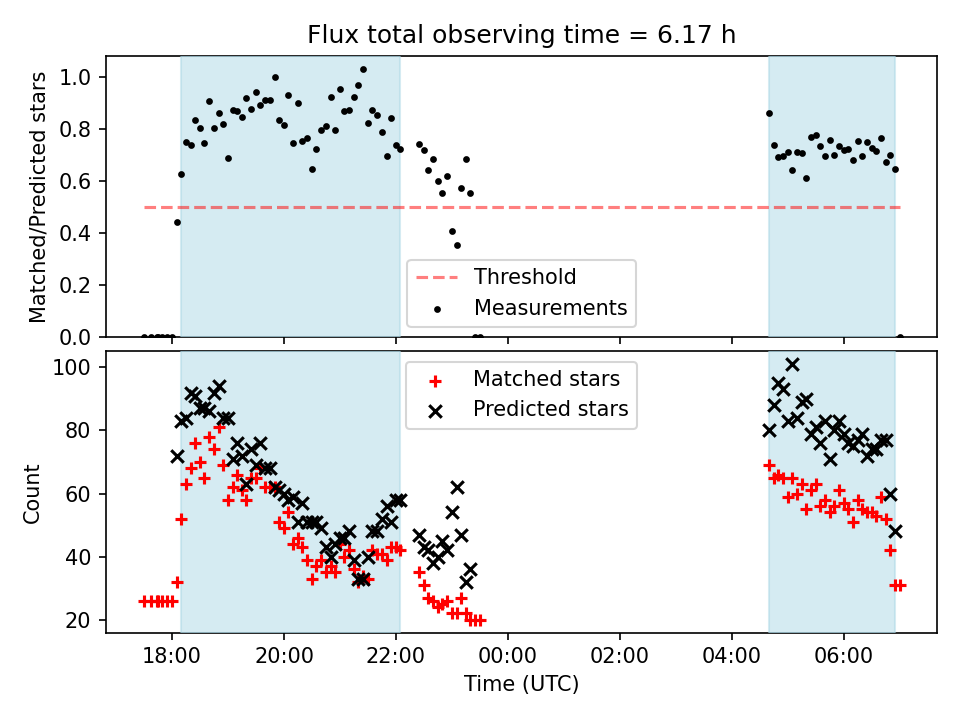 Flux total observing time = 6.17 h

Matched/Predicted stars

1.0
0.8
0.6
0.4
0.2
0.0

Threshold
Measurements

Count

100
80
60
40
20

Matched stars
Predicted stars

18:00
20:00
22:00
00:00
02:00
04:00
06:00

Time (UTC)